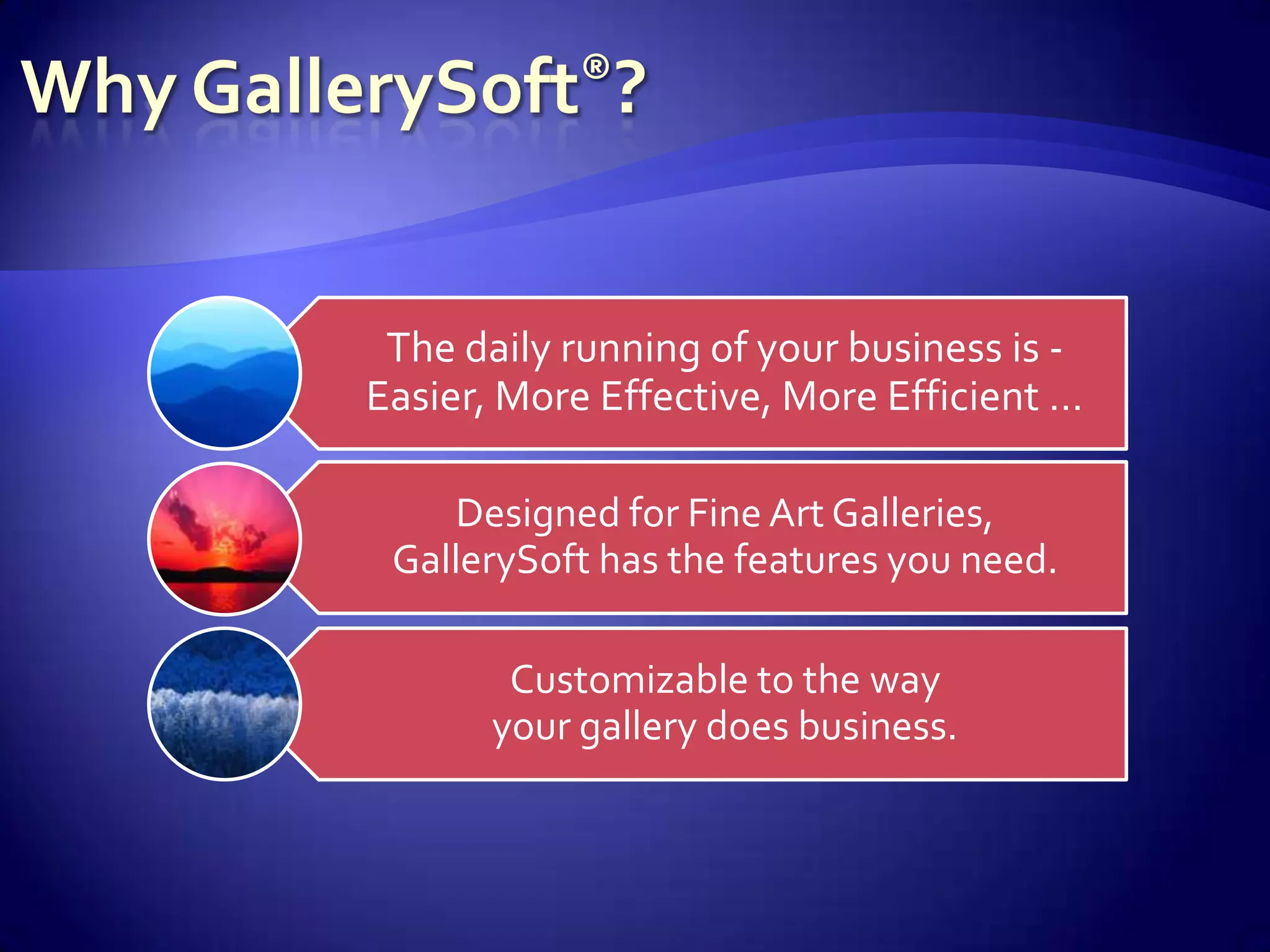 Why GallerySoft®?

The daily running of your business is - Easier, More Effective, More Efficient …

Designed for Fine Art Galleries, GallerySoft has the features you need.

Customizable to the way your gallery does business.